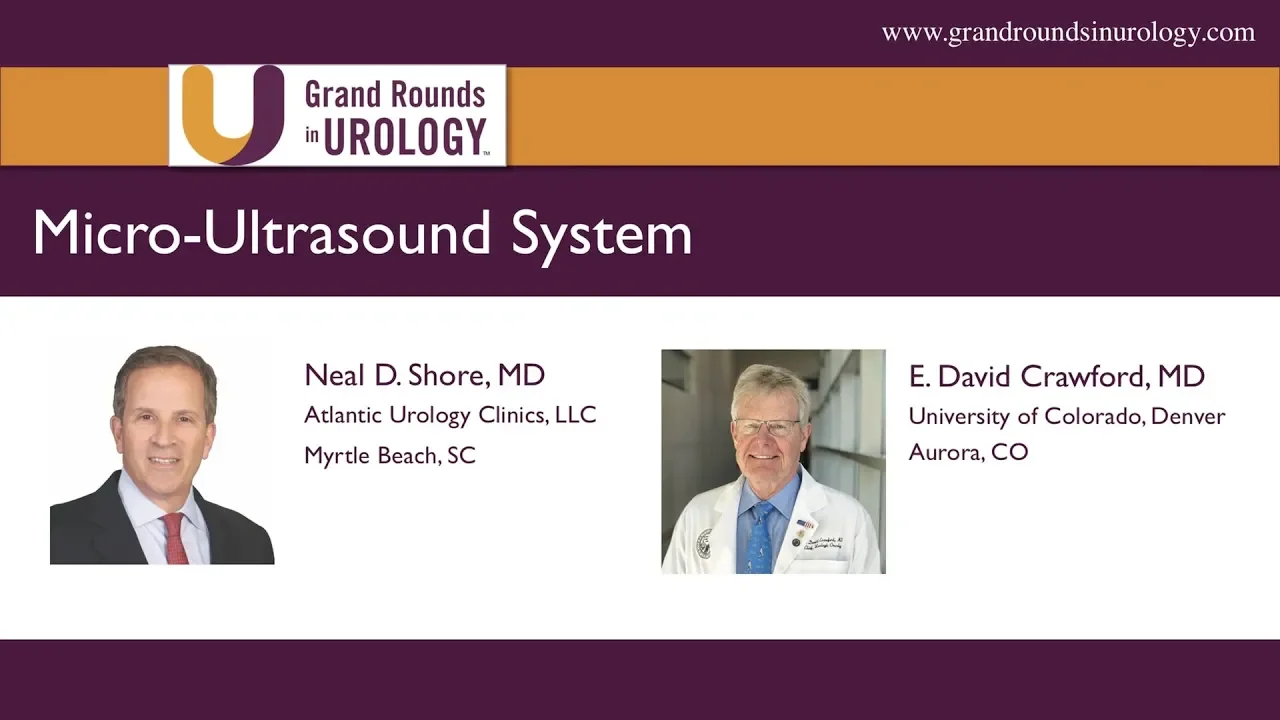 www.grandroundsinurology.com

Grand Rounds in UROLOGY™

Micro-Ultrasound System

Neal D. Shore, MD
Atlantic Urology Clinics, LLC
Myrtle Beach, SC

E. David Crawford, MD
University of Colorado, Denver
Aurora, CO